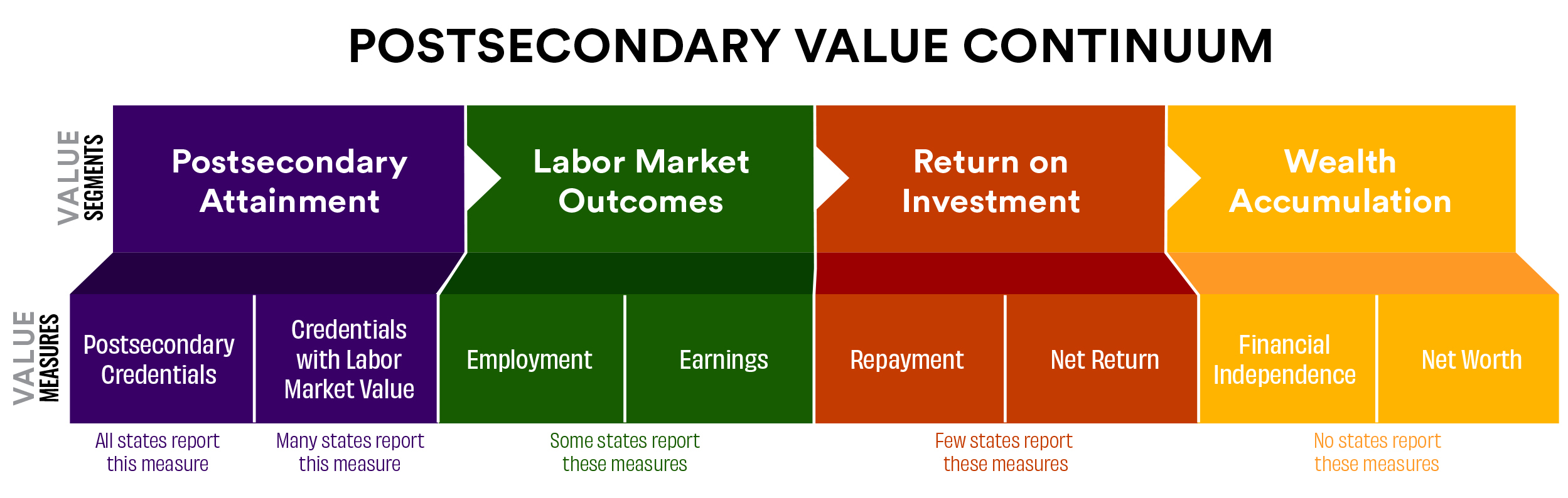 POSTSECONDARY VALUE CONTINUUM

VALUE SEGMENTS

Postsecondary Attainment

Labor Market Outcomes

Return on Investment

Wealth Accumulation

VALUE MEASURES

Postsecondary Credentials

Credentials with Labor Market Value

Employment

Earnings

Repayment

Net Return

Financial Independence

Net Worth

All states report this measure

Many states report this measure

Some states report these measures

Few states report these measures

No states report these measures